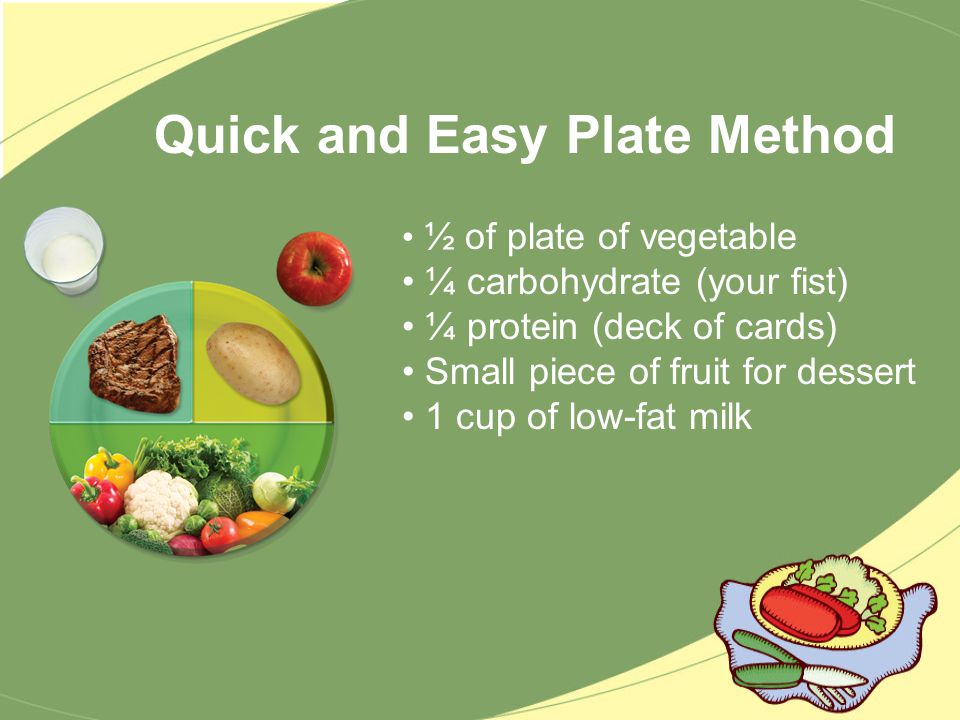 Quick and Easy Plate Method

• ½ of plate of vegetable
• ¼ carbohydrate (your fist)
• ¼ protein (deck of cards)
• Small piece of fruit for dessert
• 1 cup of low-fat milk